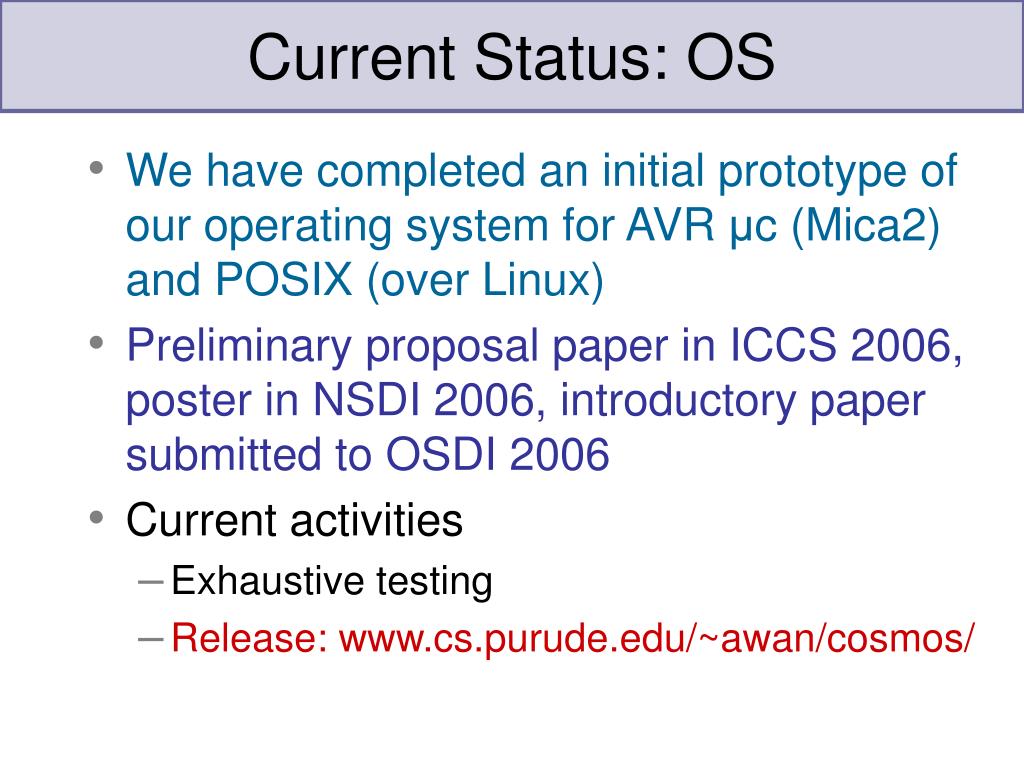 Current Status: OS

• We have completed an initial prototype of our operating system for AVR µc (Mica2) and POSIX (over Linux)
• Preliminary proposal paper in ICCS 2006, poster in NSDI 2006, introductory paper submitted to OSDI 2006
• Current activities
– Exhaustive testing
– Release: www.cs.purude.edu/~awan/cosmos/